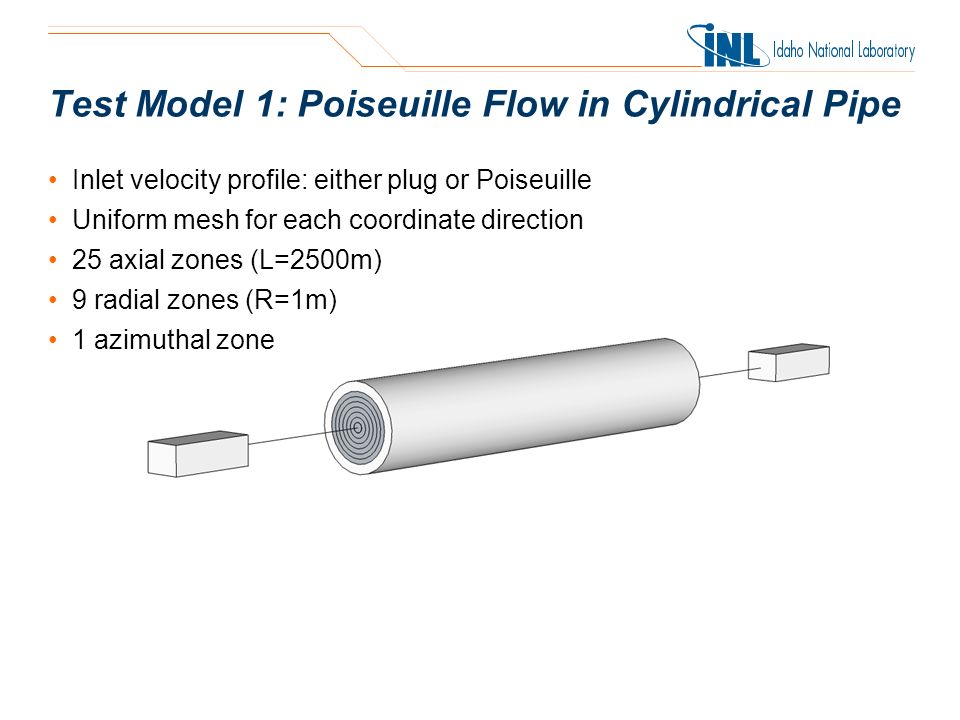 INL Idaho National Laboratory

Test Model 1: Poiseuille Flow in Cylindrical Pipe

• Inlet velocity profile: either plug or Poiseuille
• Uniform mesh for each coordinate direction
• 25 axial zones (L=2500m)
• 9 radial zones (R=1m)
• 1 azimuthal zone